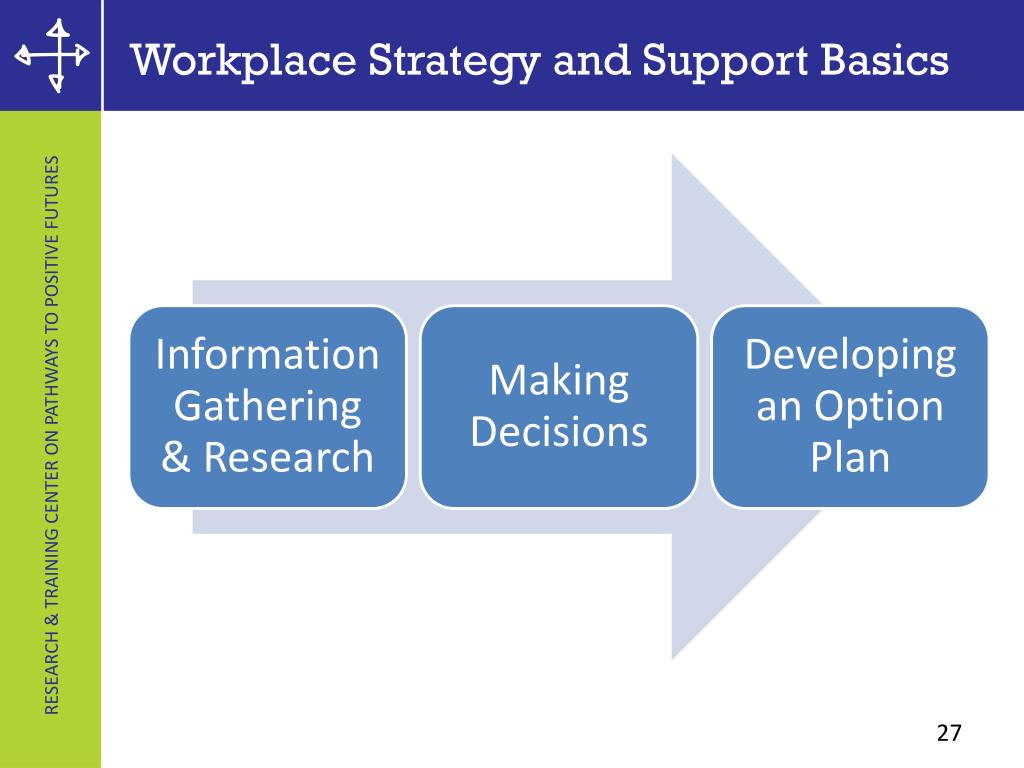 Workplace Strategy and Support Basics

RESEARCH & TRAINING CENTER ON PATHWAYS TO POSITIVE FUTURES

Information Gathering & Research

Making Decisions

Developing an Option Plan

27